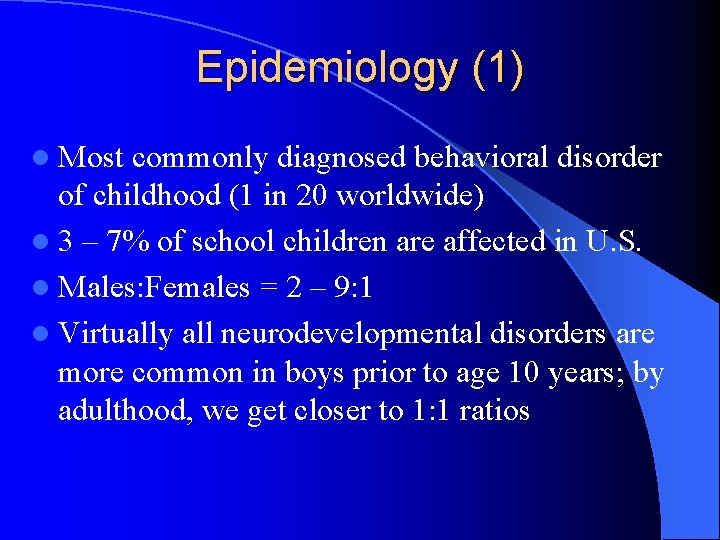 Epidemiology (1)

- Most commonly diagnosed behavioral disorder of childhood (1 in 20 worldwide)
- 3 – 7% of school children are affected in U.S.
- Males:Females = 2 – 9:1
- Virtually all neurodevelopmental disorders are more common in boys prior to age 10 years; by adulthood, we get closer to 1:1 ratios